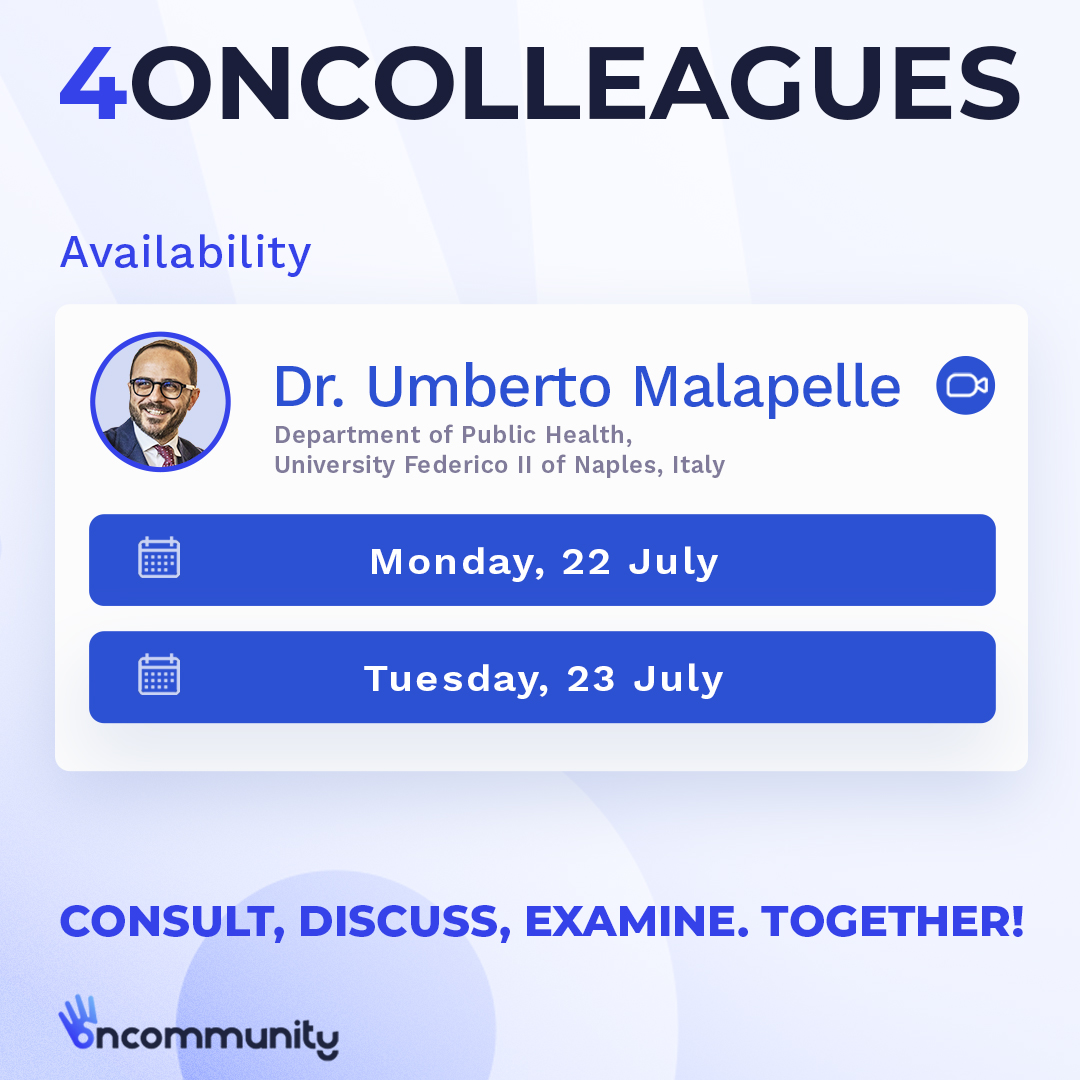 4ONCOLLEAGUES

Availability

Dr. Umberto Malapelle
Department of Public Health,
University Federico II of Naples, Italy

Monday, 22 July

Tuesday, 23 July

CONSULT, DISCUSS, EXAMINE. TOGETHER!

oncommunity